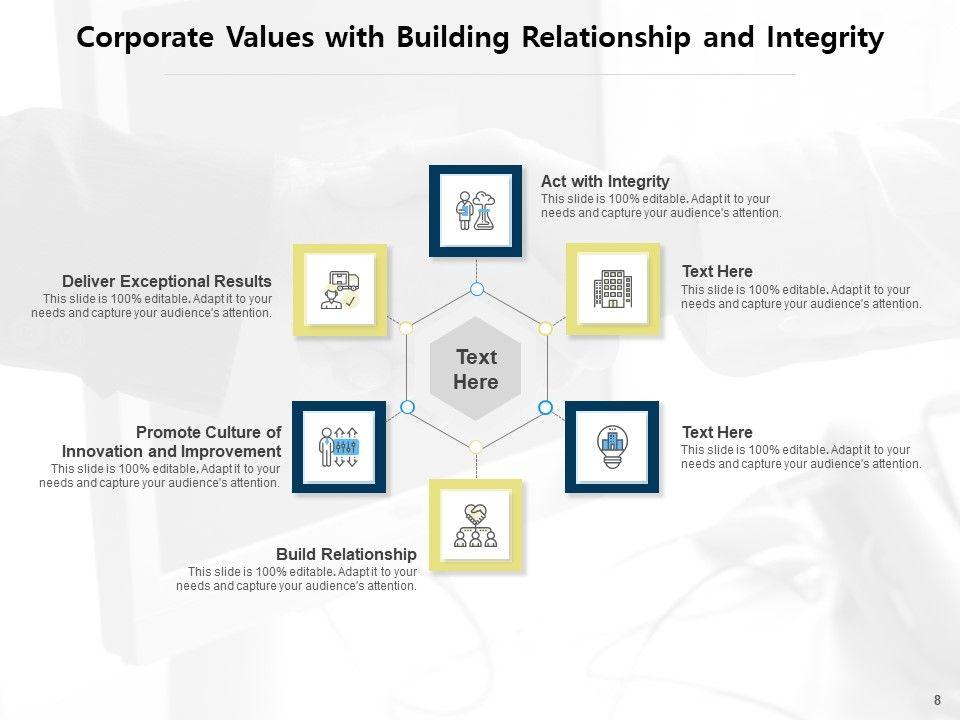 Corporate Values with Building Relationship and Integrity

Act with Integrity
This slide is 100% editable. Adapt it to your needs and capture your audience's attention.

Deliver Exceptional Results
This slide is 100% editable. Adapt it to your needs and capture your audience's attention.

Text Here
This slide is 100% editable. Adapt it to your needs and capture your audience's attention.

Text Here

Promote Culture of Innovation and Improvement
This slide is 100% editable. Adapt it to your needs and capture your audience's attention.

Text Here
This slide is 100% editable. Adapt it to your needs and capture your audience's attention.

Build Relationship
This slide is 100% editable. Adapt it to your needs and capture your audience's attention.

8